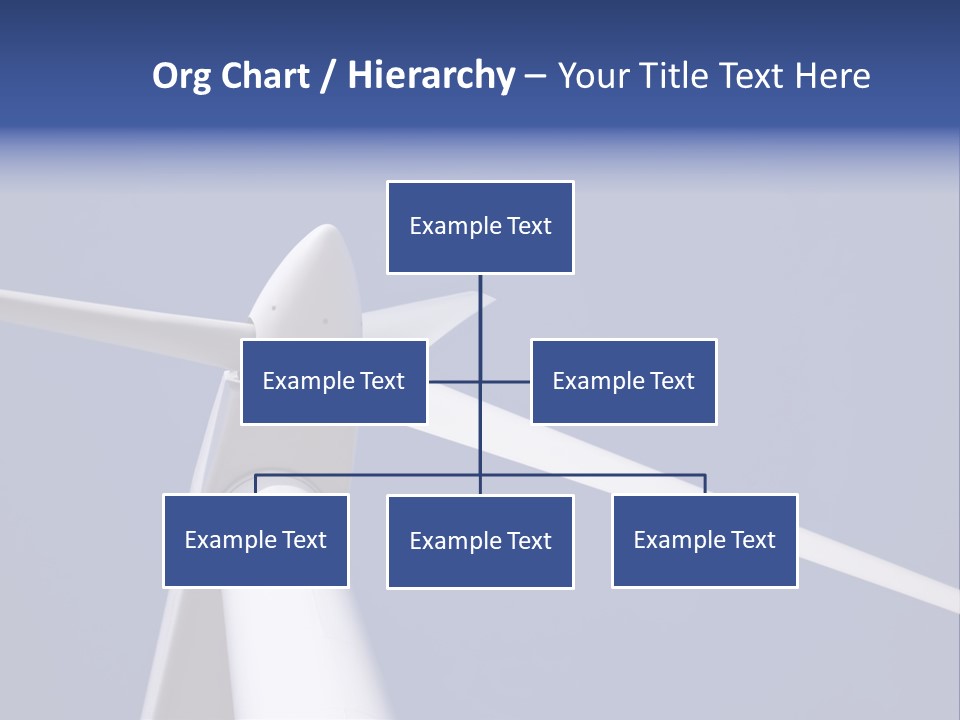 Org Chart / Hierarchy – Your Title Text Here

Example Text

Example Text

Example Text

Example Text

Example Text

Example Text